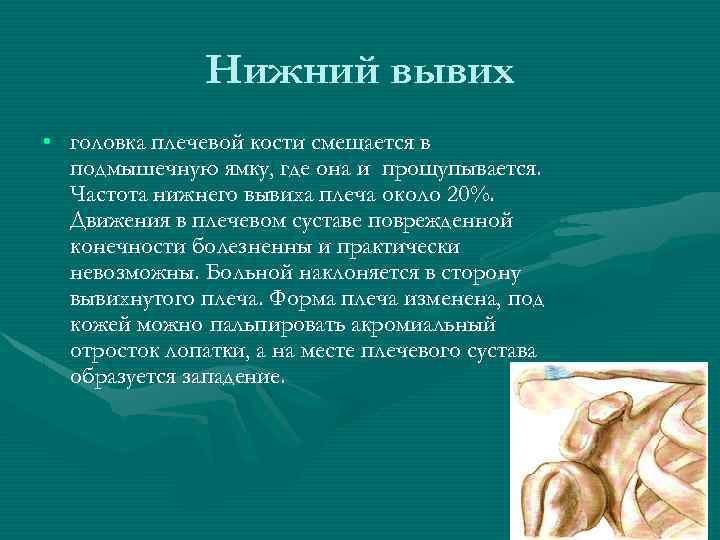 Нижний вывих

• головка плечевой кости смещается в подмышечную ямку, где она и прощупывается. Частота нижнего вывиха плеча около 20%. Движения в плечевом суставе поврежденной конечности болезненны и практически невозможны. Больной наклоняется в сторону вывихнутого плеча. Форма плеча изменена, под кожей можно пальпировать акромиальный отросток лопатки, а на месте плечевого сустава образуется западение.